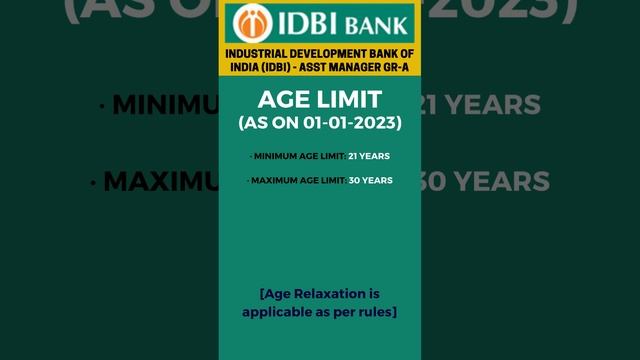 IDBI BANK

INDUSTRIAL DEVELOPMENT BANK OF INDIA (IDBI) - ASST MANAGER GR-A

AGE LIMIT
(AS ON 01-01-2023)

· MINIMUM AGE LIMIT: 21 YEARS

· MAXIMUM AGE LIMIT: 30 YEARS

[Age Relaxation is applicable as per rules]